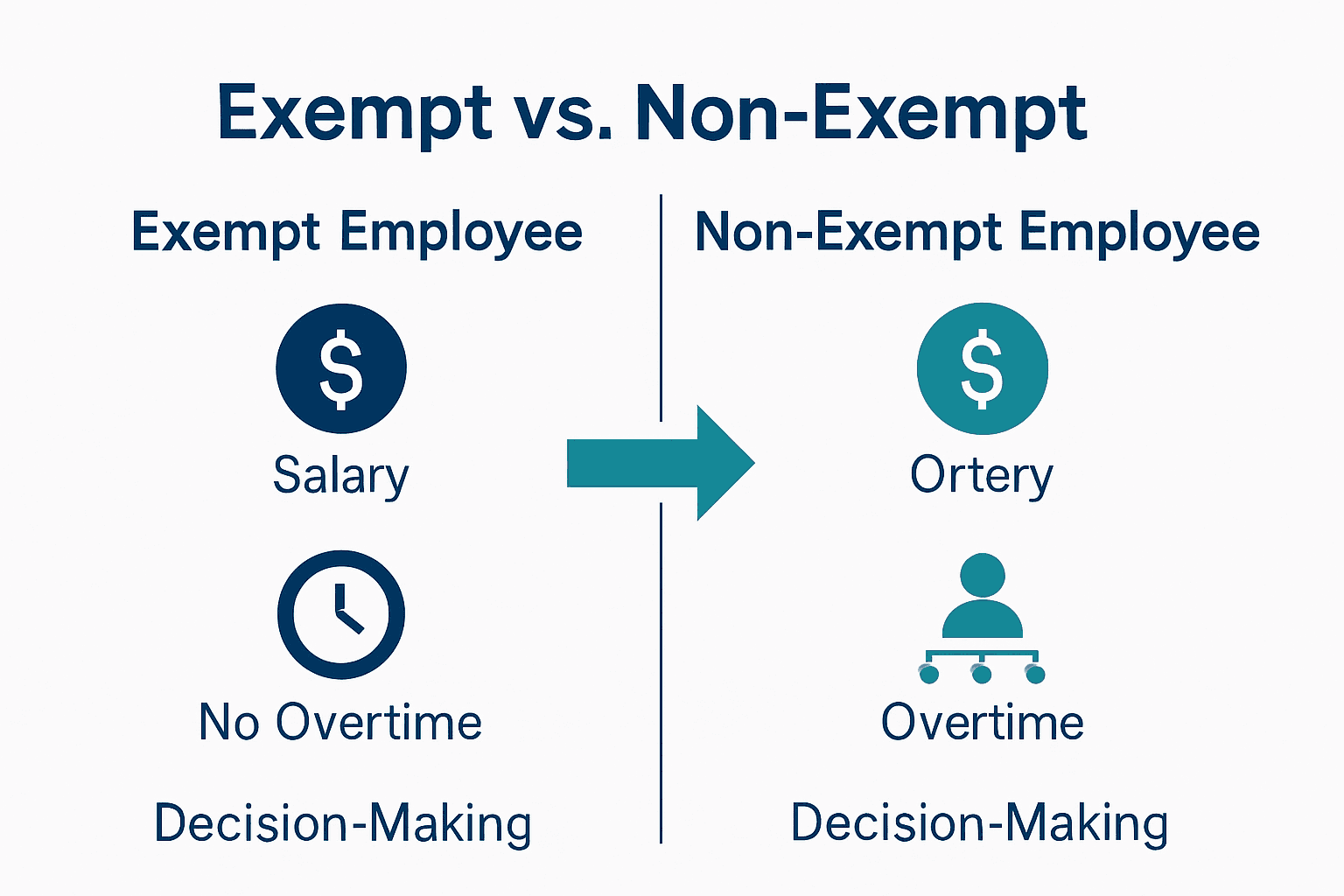 Exempt vs. Non-Exempt

Exempt Employee

$

Salary

No Overtime

Decision-Making

Non-Exempt Employee

$

Ortery

Overtime

Decision-Making